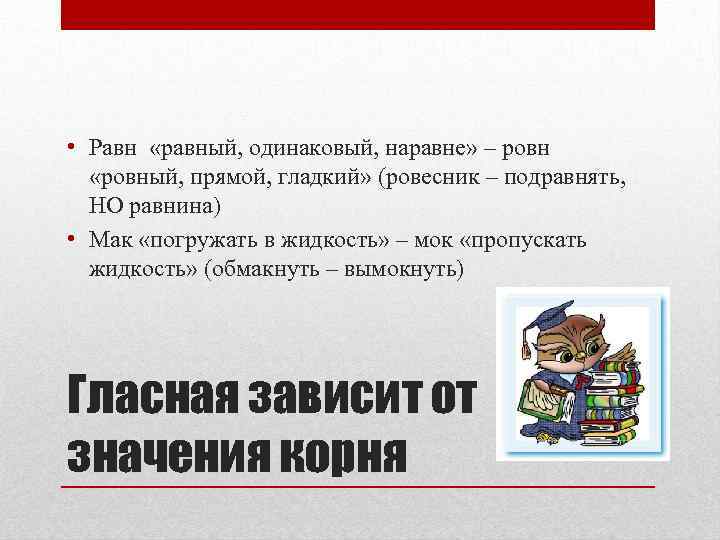 • Равн «равный, одинаковый, наравне» – ровн «ровный, прямой, гладкий» (ровесник – подравнять, НО равнина)

• Мак «погружать в жидкость» – мок «пропускать жидкость» (обмакнуть – вымокнуть)

Гласная зависит от значения корня